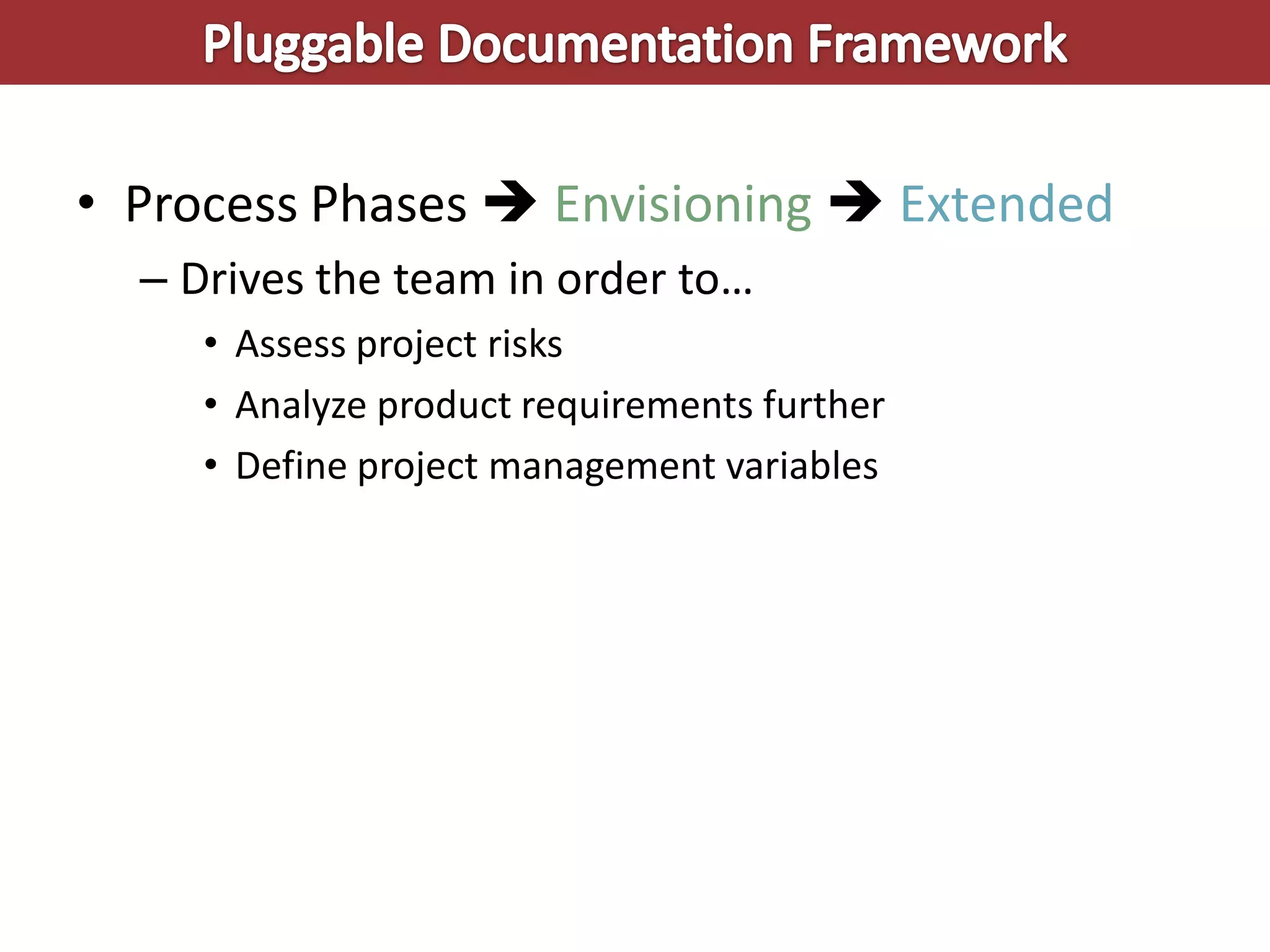 Pluggable Documentation Framework

• Process Phases → Envisioning → Extended

– Drives the team in order to…

• Assess project risks

• Analyze product requirements further

• Define project management variables